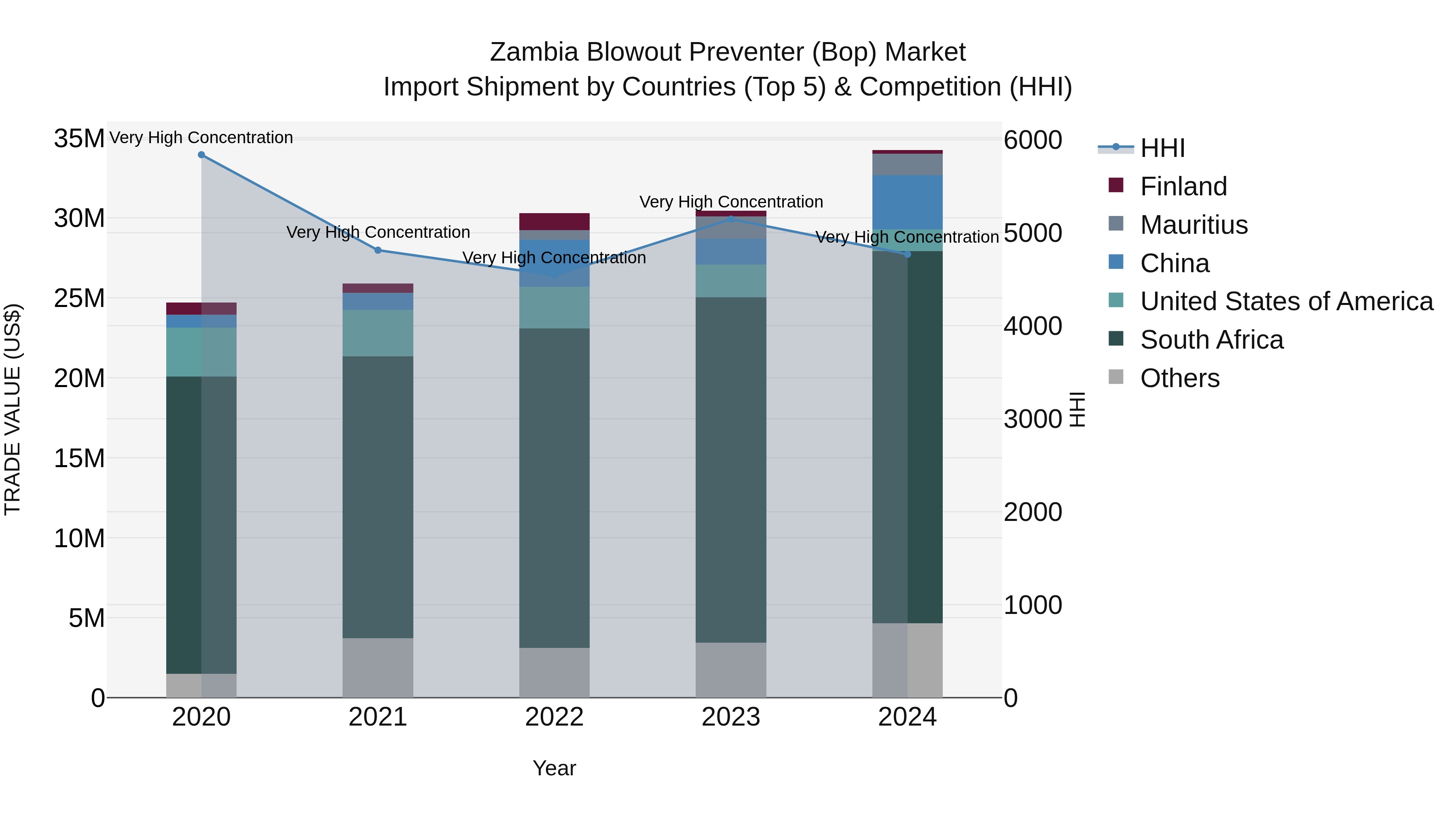 Zambia Blowout Preventer (Bop) Market
Import Shipment by Countries (Top 5) & Competition (HHI)

TRADE VALUE (US$)

35M
30M
25M
20M
15M
10M
5M
0

Very High Concentration
Very High Concentration
Very High Concentration
Very High Concentration
Very High Concentration

2020
2021
2022
2023
2024

Year

6000
5000
4000
3000
2000
1000
0

HHI

HHI
Finland
Mauritius
China
United States of America
South Africa
Others